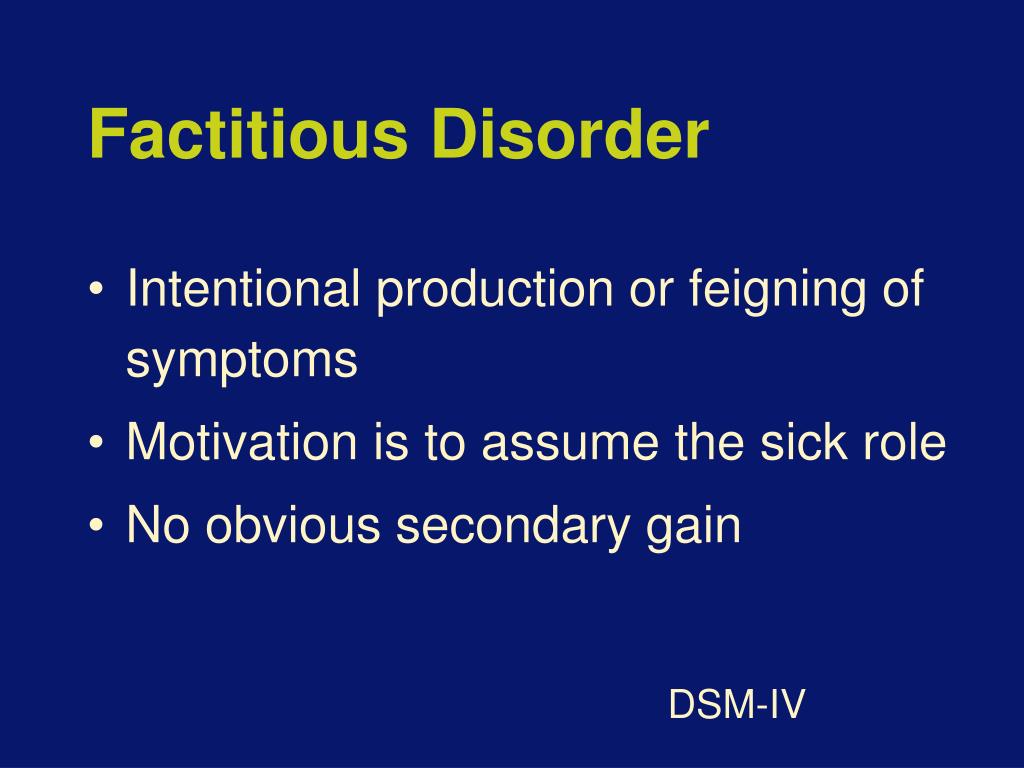 Factitious Disorder

• Intentional production or feigning of symptoms
• Motivation is to assume the sick role
• No obvious secondary gain

DSM-IV